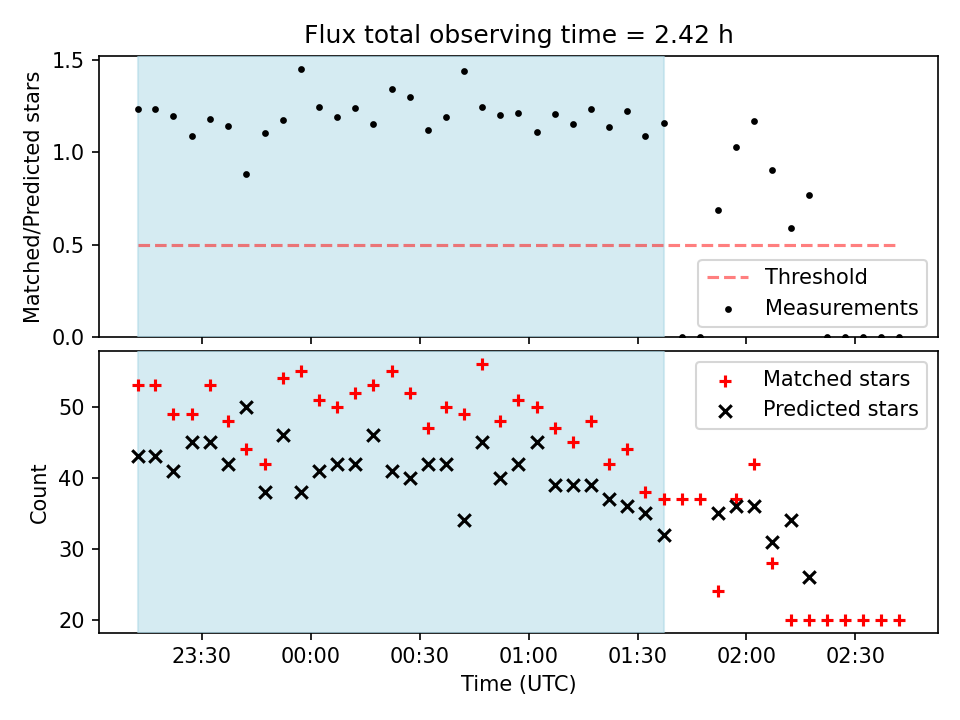 Flux total observing time = 2.42 h

Matched/Predicted stars

1.5
1.0
0.5
0.0

Threshold
Measurements

Count

50
40
30
20

Matched stars
Predicted stars

23:30
00:00
00:30
01:00
01:30
02:00
02:30

Time (UTC)